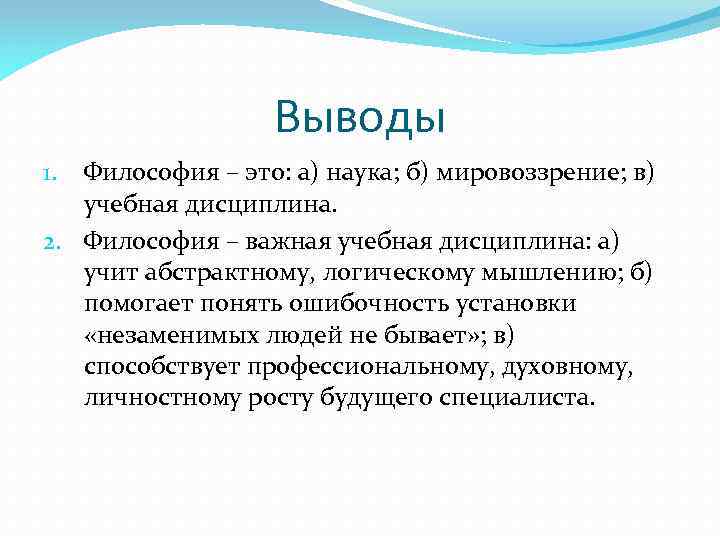 Выводы

1. Философия – это: а) наука; б) мировоззрение; в) учебная дисциплина.

2. Философия – важная учебная дисциплина: а) учит абстрактному, логическому мышлению; б) помогает понять ошибочность установки «незаменимых людей не бывает»; в) способствует профессиональному, духовному, личностному росту будущего специалиста.